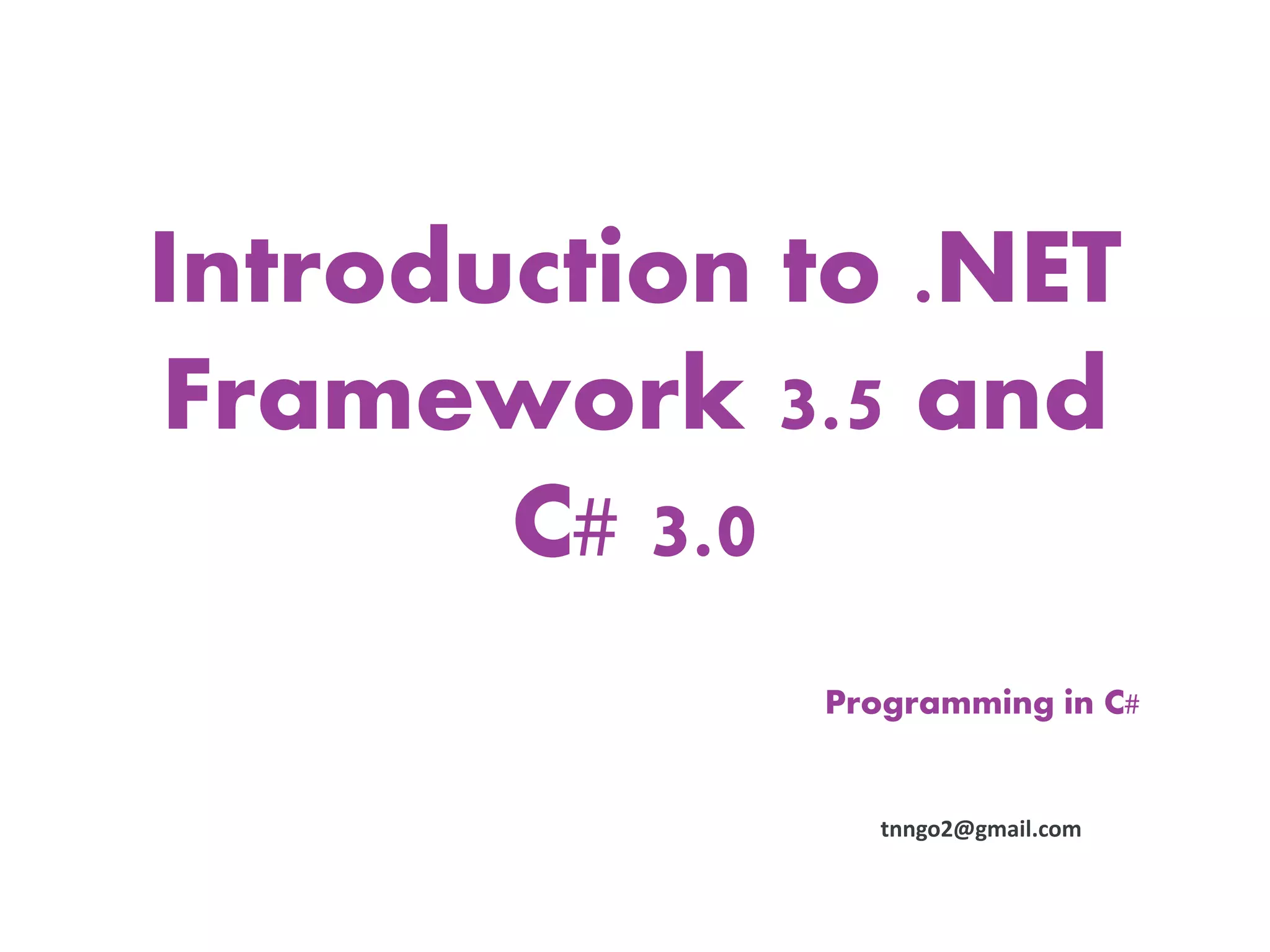 Introduction to .NET Framework 3.5 and C# 3.0

Programming in C#

tnngo2@gmail.com